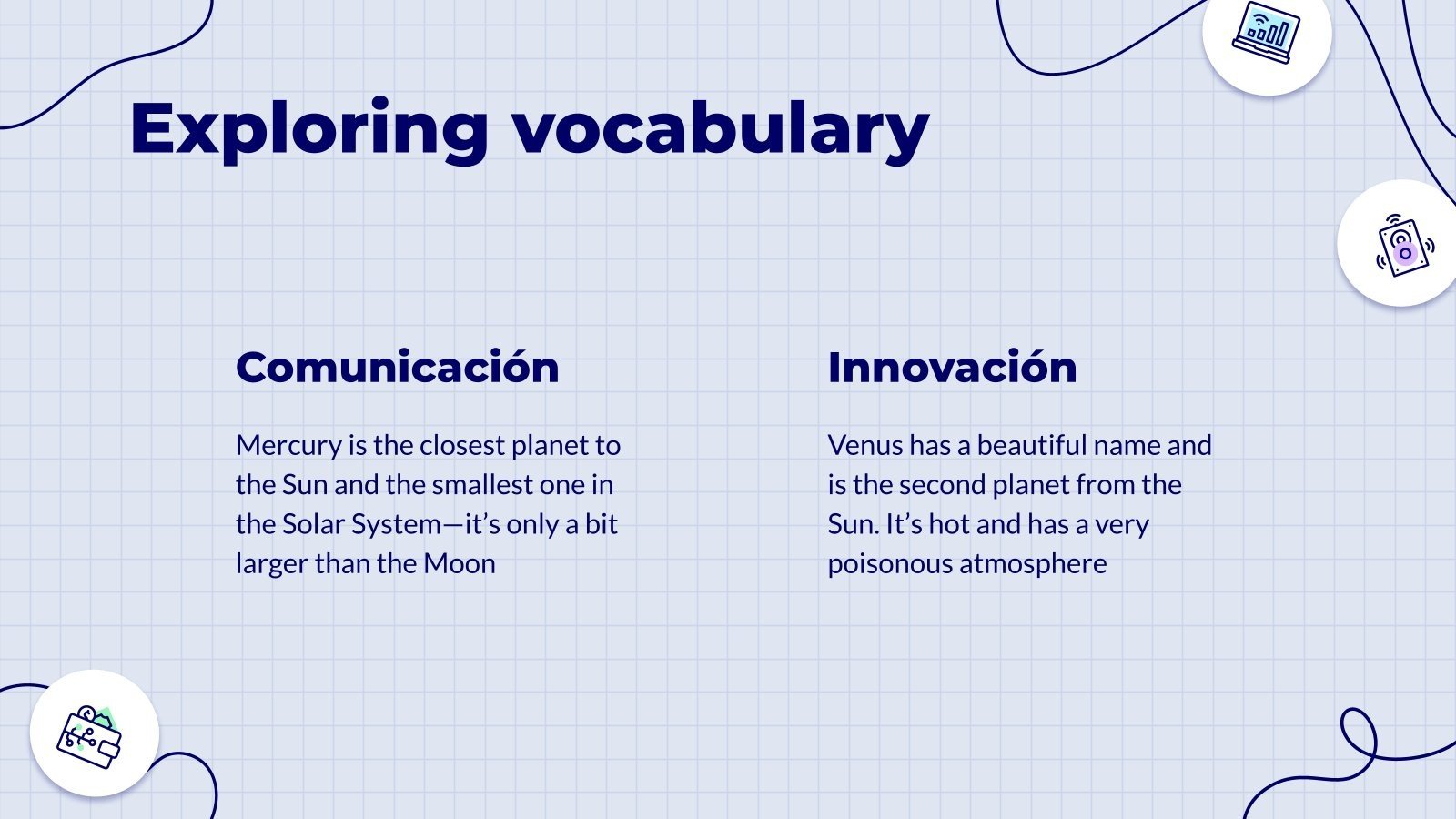 Exploring vocabulary

Comunicación

Mercury is the closest planet to the Sun and the smallest one in the Solar System—it's only a bit larger than the Moon

Innovación

Venus has a beautiful name and is the second planet from the Sun. It's hot and has a very poisonous atmosphere